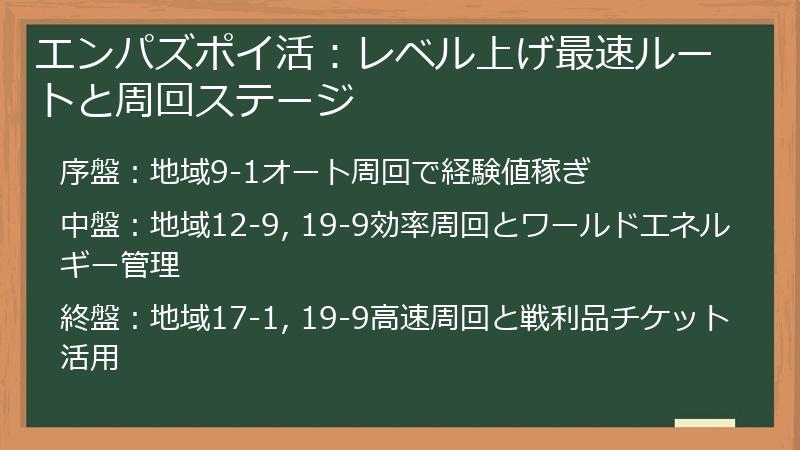 エンパズポイ活：レベル上げ最速ルートと周回ステージ

序盤：地域9-1オート周回で経験値稼ぎ

中盤：地域12-9, 19-9効率周回とワールドエネルギー管理

終盤：地域17-1, 19-9高速周回と戦利品チケット活用